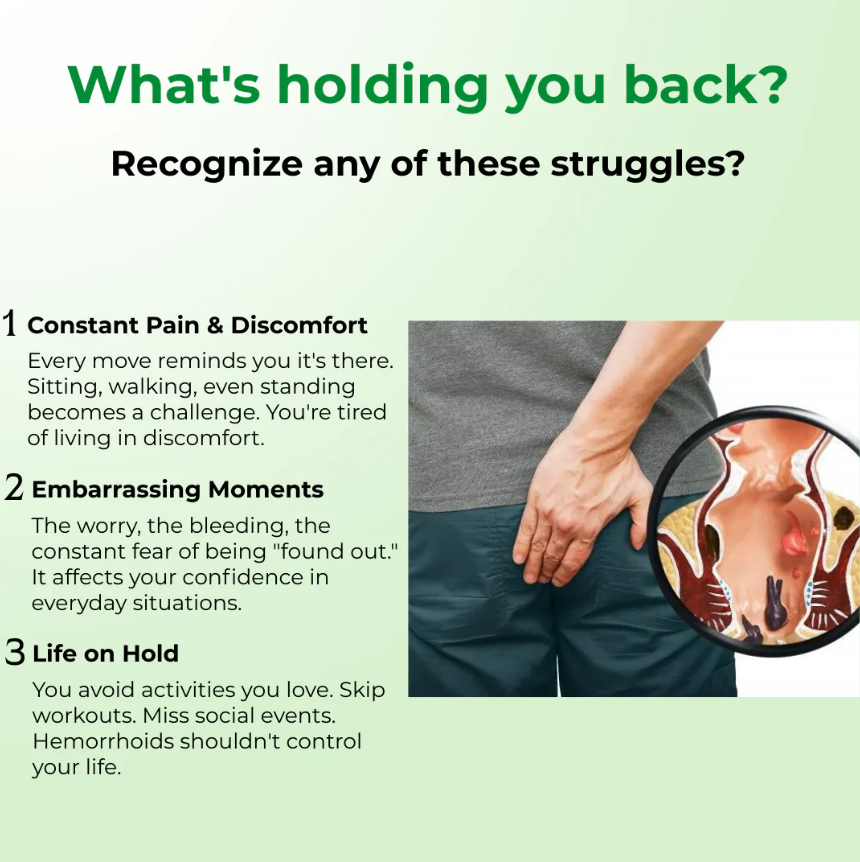 What's holding you back?

Recognize any of these struggles?

1 Constant Pain & Discomfort

Every move reminds you it's there. Sitting, walking, even standing becomes a challenge. You're tired of living in discomfort.

2 Embarrassing Moments

The worry, the bleeding, the constant fear of being "found out." It affects your confidence in everyday situations.

3 Life on Hold

You avoid activities you love. Skip workouts. Miss social events. Hemorrhoids shouldn't control your life.